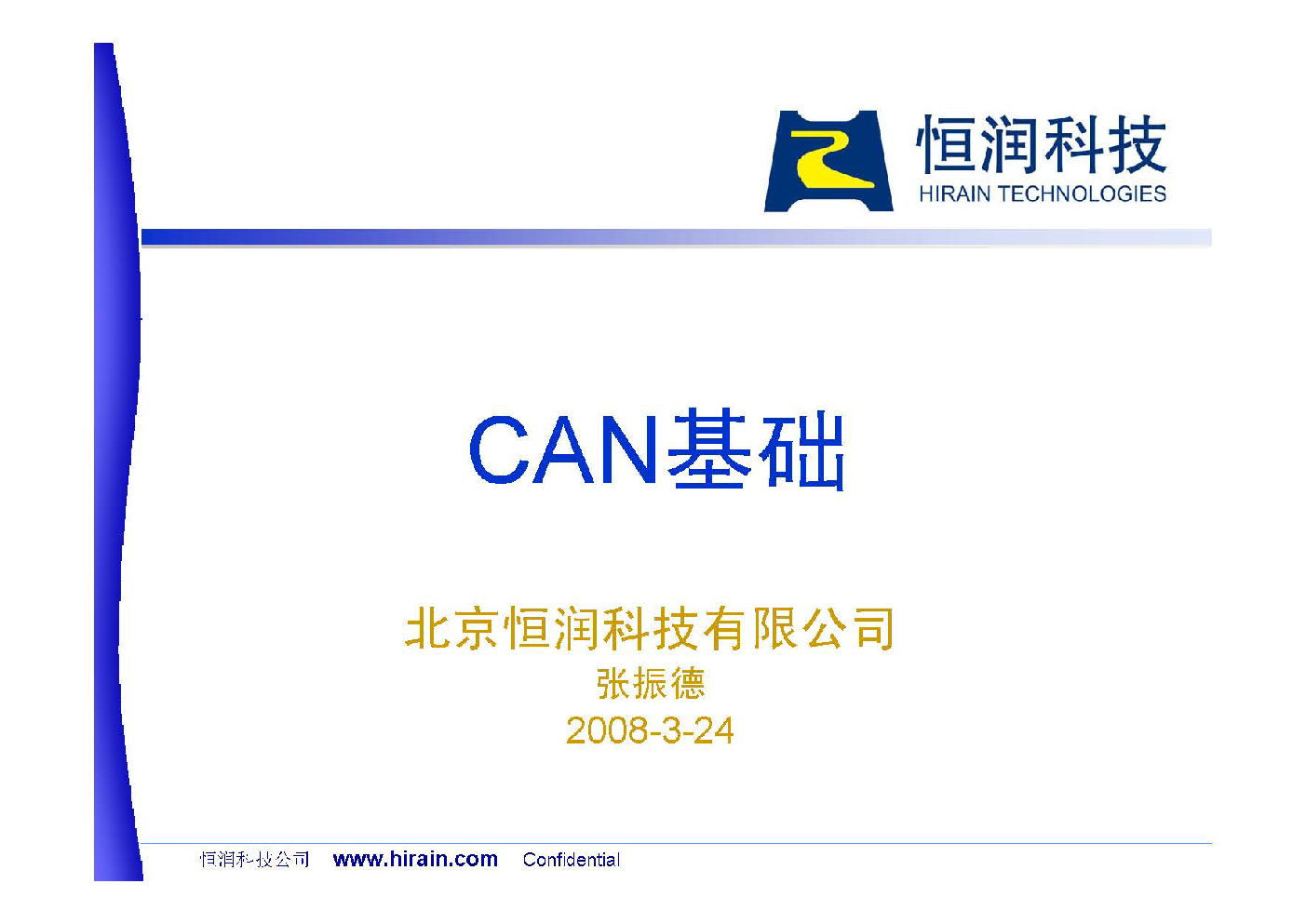 恒润科技
HIRAIN TECHNOLOGIES

CAN基础

北京恒润科技有限公司
张振德
2008-3-24

恒润科技公司 www.hirain.com Confidential